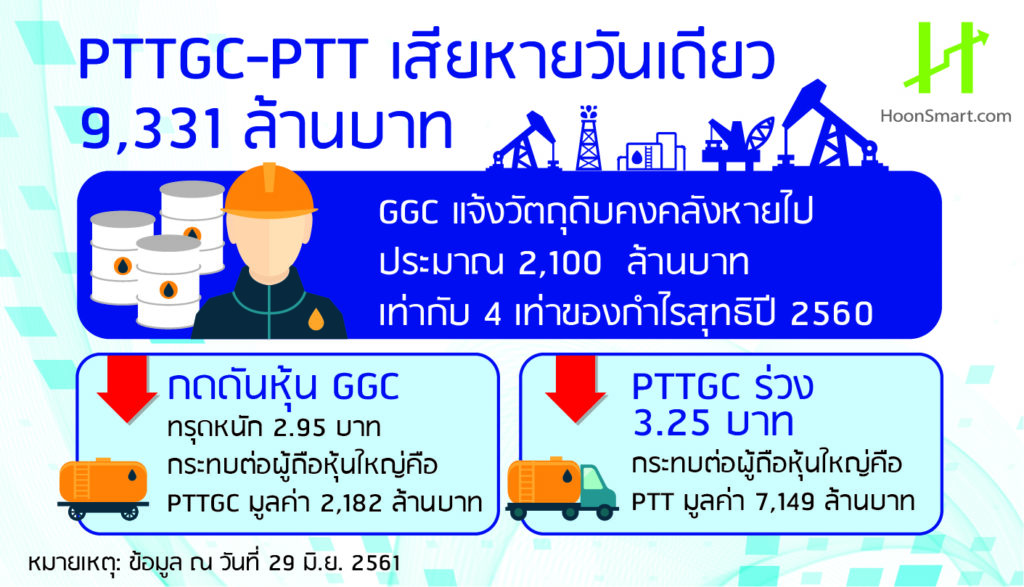 PTTGC-PTT เสียหายวันเดียว
9,331 ล้านบาท

HoonSmart.com

GGC แจ้งวัตถุดิบคงคลังหายไป
ประมาณ 2,100 ล้านบาท
เท่ากับ 4 เท่าของกำไรสุทธิปี 2560

กดดันหุ้น GGC
ทรุดหนัก 2.95 บาท
กระทบต่อผู้ถือหุ้นใหญ่คือ
PTTGC มูลค่า 2,182 ล้านบาท

PTTGC ร่วง
3.25 บาท
กระทบต่อผู้ถือหุ้นใหญ่คือ
PTT มูลค่า 7,149 ล้านบาท

หมายเหตุ: ข้อมูล ณ วันที่ 29 มิ.ย. 2561